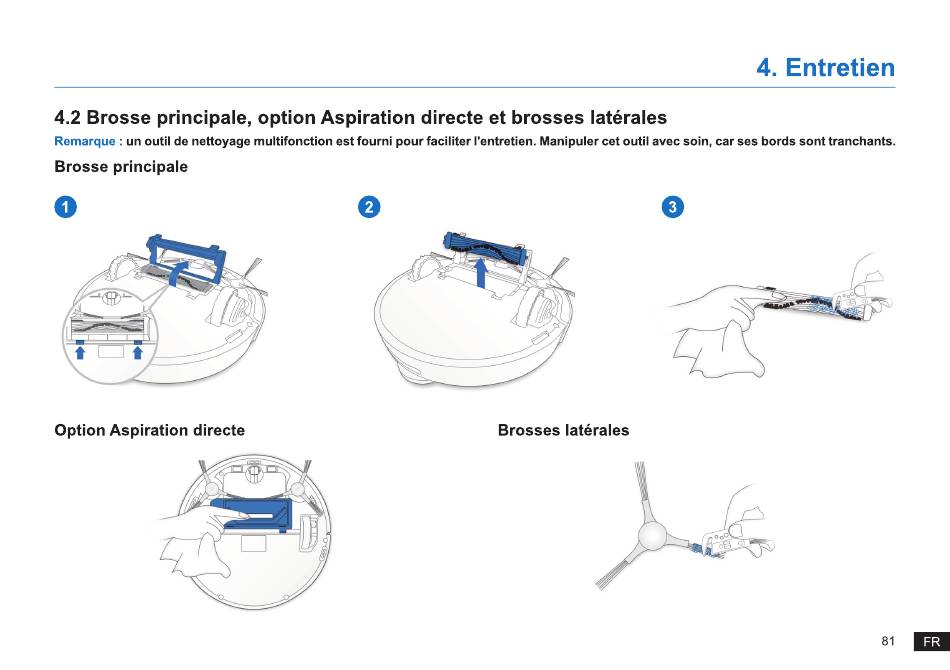 4. Entretien

4.2 Brosse principale, option Aspiration directe et brosses latérales

Remarque : un outil de nettoyage multifonction est fourni pour faciliter l'entretien. Manipuler cet outil avec soin, car ses bords sont tranchants.

Brosse principale

1

2

3

Option Aspiration directe

Brosses latérales

81 FR